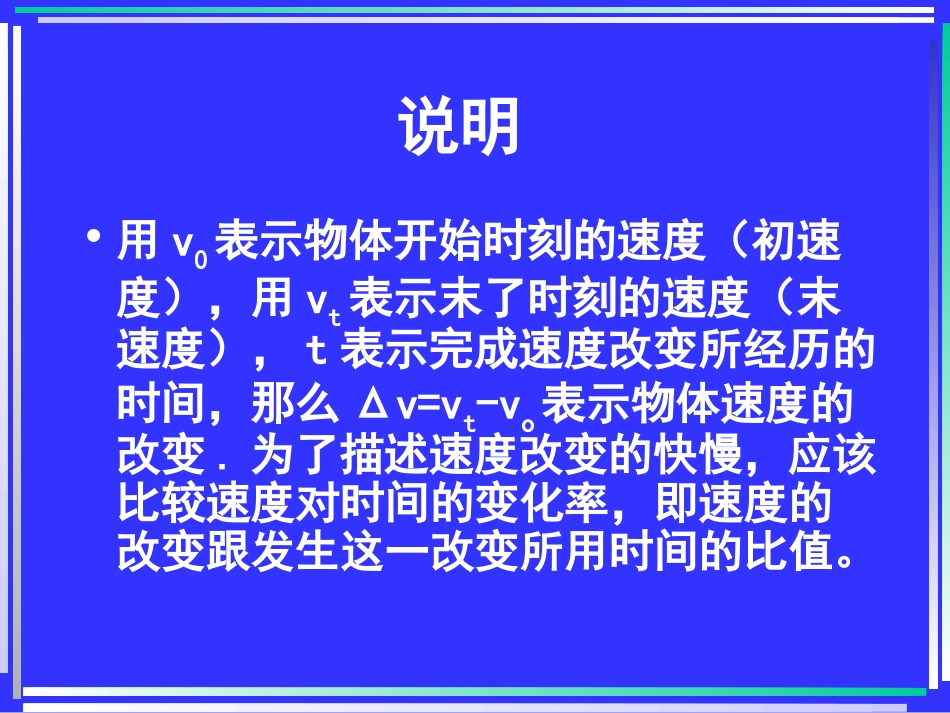 说明

• 用 $v_0$ 表示物体开始时刻的速度（初速度），用 $v_t$ 表示末了时刻的速度（末速度）， t 表示完成速度改变所经历的时间，那么 $\Delta v=v_t-v_o$ 表示物体速度的改变．为了描述速度改变的快慢，应该比较速度对时间的变化率，即速度的改变跟发生这一改变所用时间的比值。